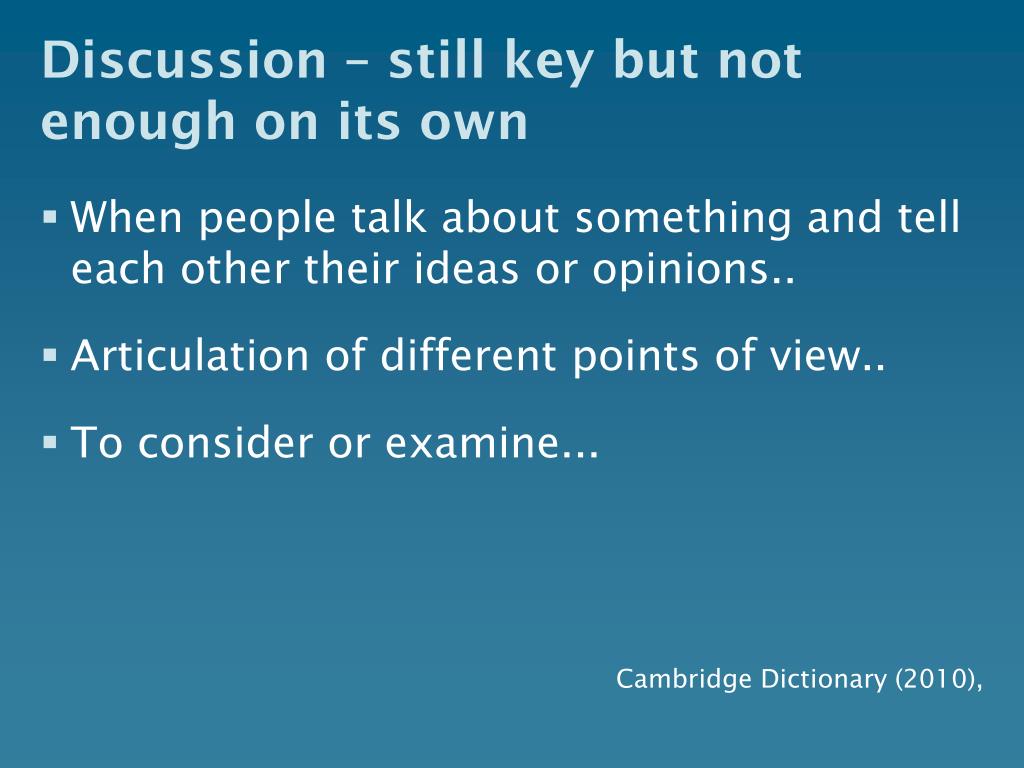 Discussion – still key but not enough on its own

▪ When people talk about something and tell each other their ideas or opinions..

▪ Articulation of different points of view..

▪ To consider or examine...

Cambridge Dictionary (2010),